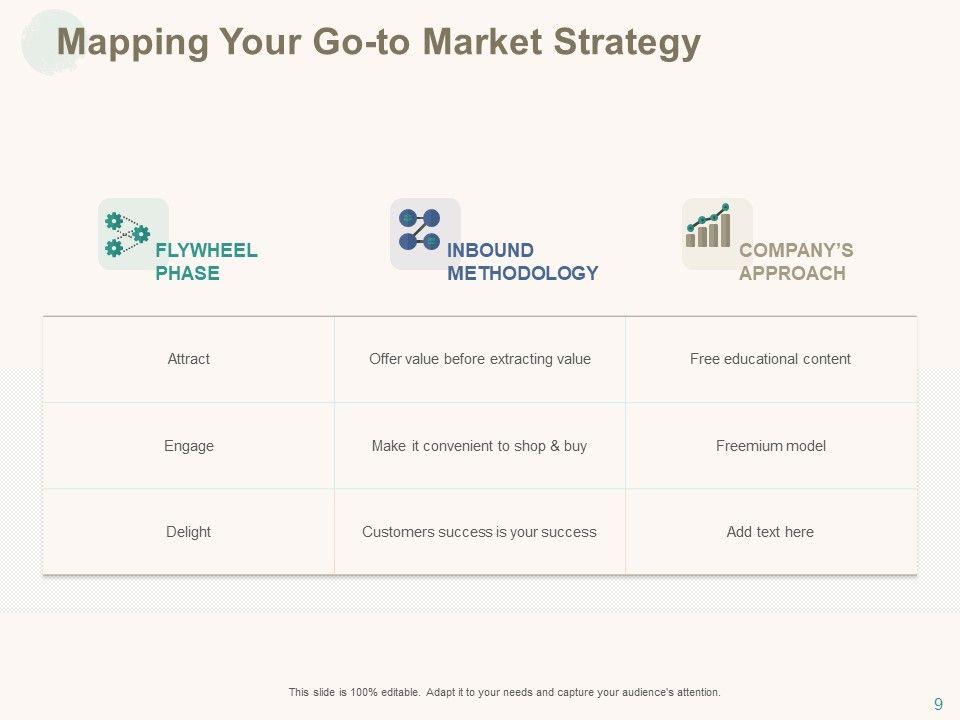 Mapping Your Go-to Market Strategy

| FLYWHEEL PHASE | INBOUND METHODOLOGY | COMPANY'S APPROACH |
|---|---|---|
| Attract | Offer value before extracting value | Free educational content |
| Engage | Make it convenient to shop & buy | Freemium model |
| Delight | Customers success is your success | Add text here |

This slide is 100% editable. Adapt it to your needs and capture your audience's attention.

9